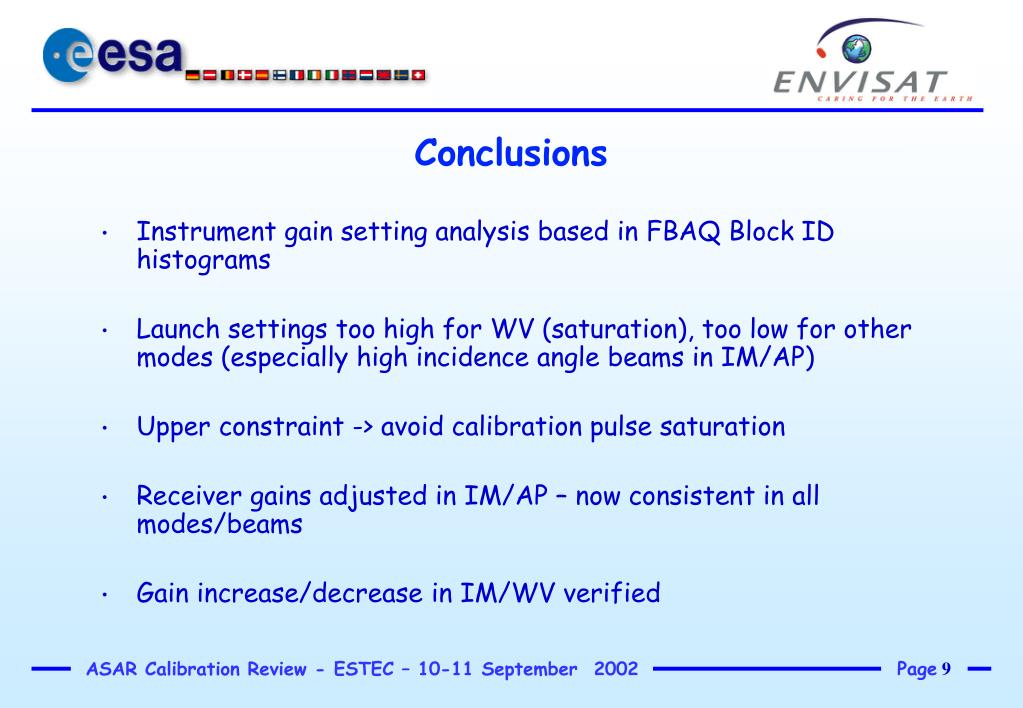 esa

ENVISAT
CARING FOR THE EARTH

Conclusions

• Instrument gain setting analysis based in FBAQ Block ID histograms

• Launch settings too high for WV (saturation), too low for other modes (especially high incidence angle beams in IM/AP)

• Upper constraint -> avoid calibration pulse saturation

• Receiver gains adjusted in IM/AP – now consistent in all modes/beams

• Gain increase/decrease in IM/WV verified

ASAR Calibration Review - ESTEC – 10-11 September 2002

Page 9